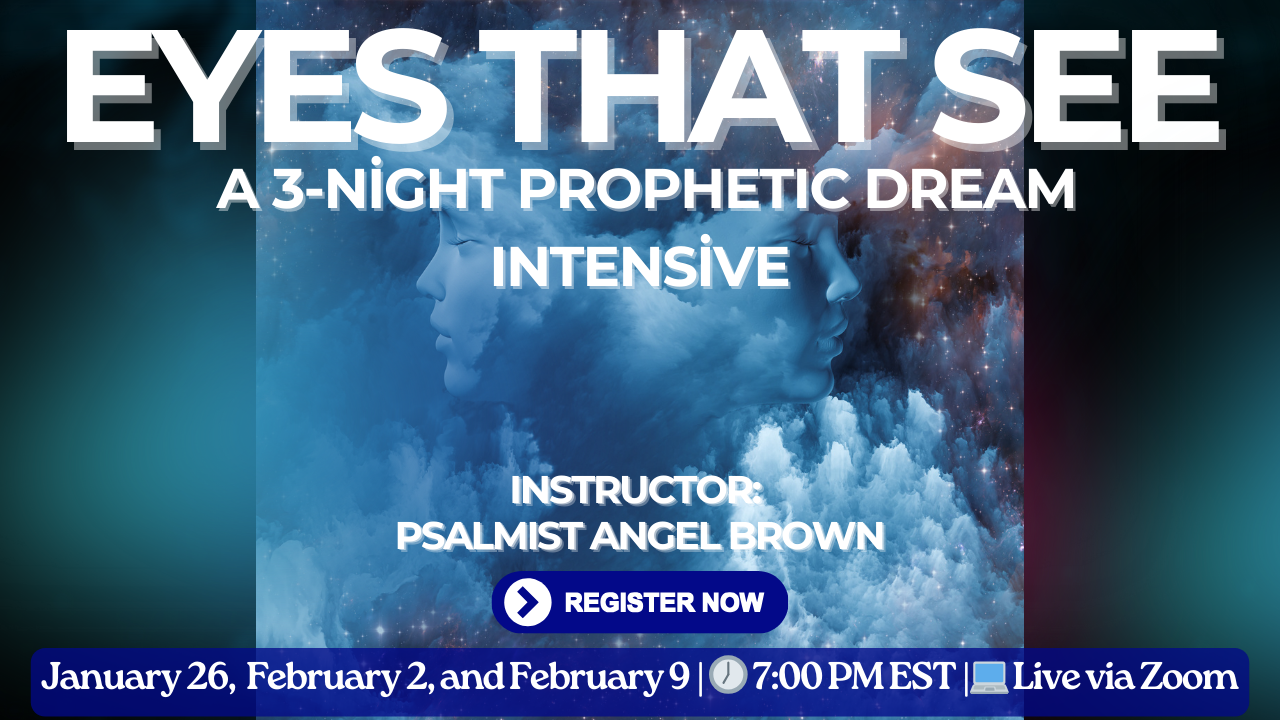 EYES THAT SEE

A 3-NİGHT PROPHETIC DREAM INTENSİVE

INSTRUCTOR:
PSALMIST ANGEL BROWN

REGISTER NOW

January 26, February 2, and February 9 | 🕖 7:00 PM EST | 💻 Live via Zoom